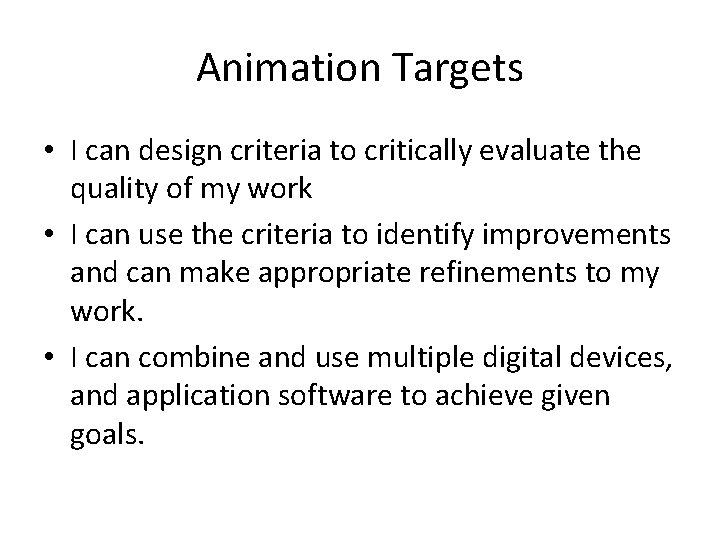 Animation Targets

• I can design criteria to critically evaluate the quality of my work
• I can use the criteria to identify improvements and can make appropriate refinements to my work.
• I can combine and use multiple digital devices, and application software to achieve given goals.